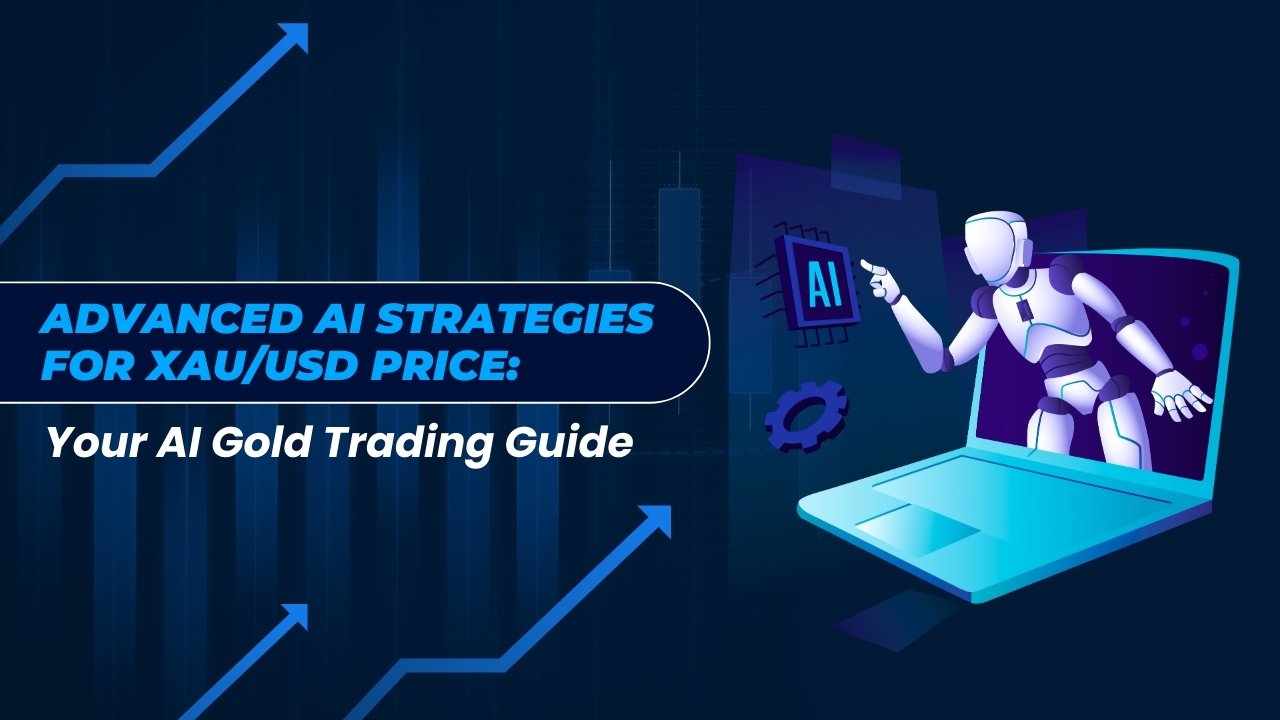 ADVANCED AI STRATEGIES FOR XAU/USD PRICE:

Your AI Gold Trading Guide

AI